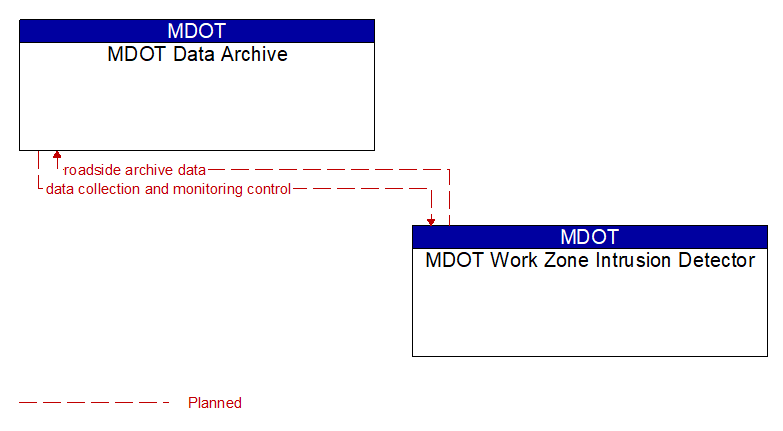 MDOT
MDOT Data Archive

roadside archive data
data collection and monitoring control

MDOT
MDOT Work Zone Intrusion Detector

Planned